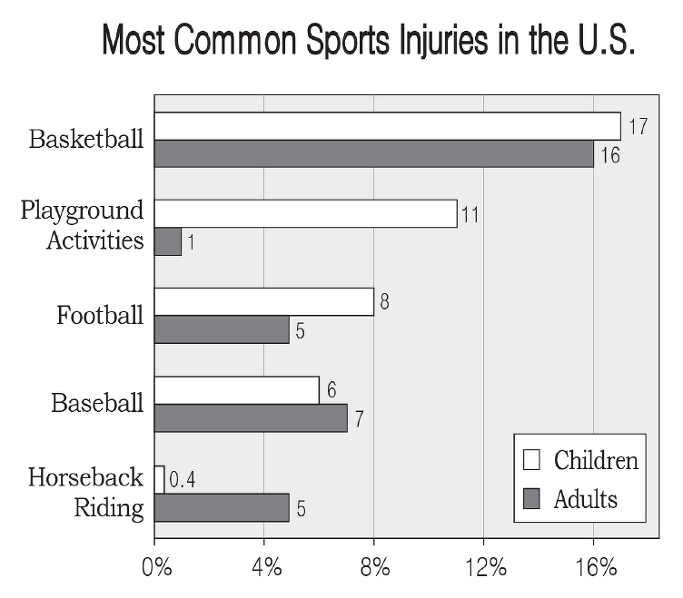 Most Common Sports Injuries in the U.S.

Basketball
17
16

Playground Activities
11
1

Football
8
5

Baseball
6
7

Horseback Riding
0.4
5

Children
Adults

0%
4%
8%
12%
16%